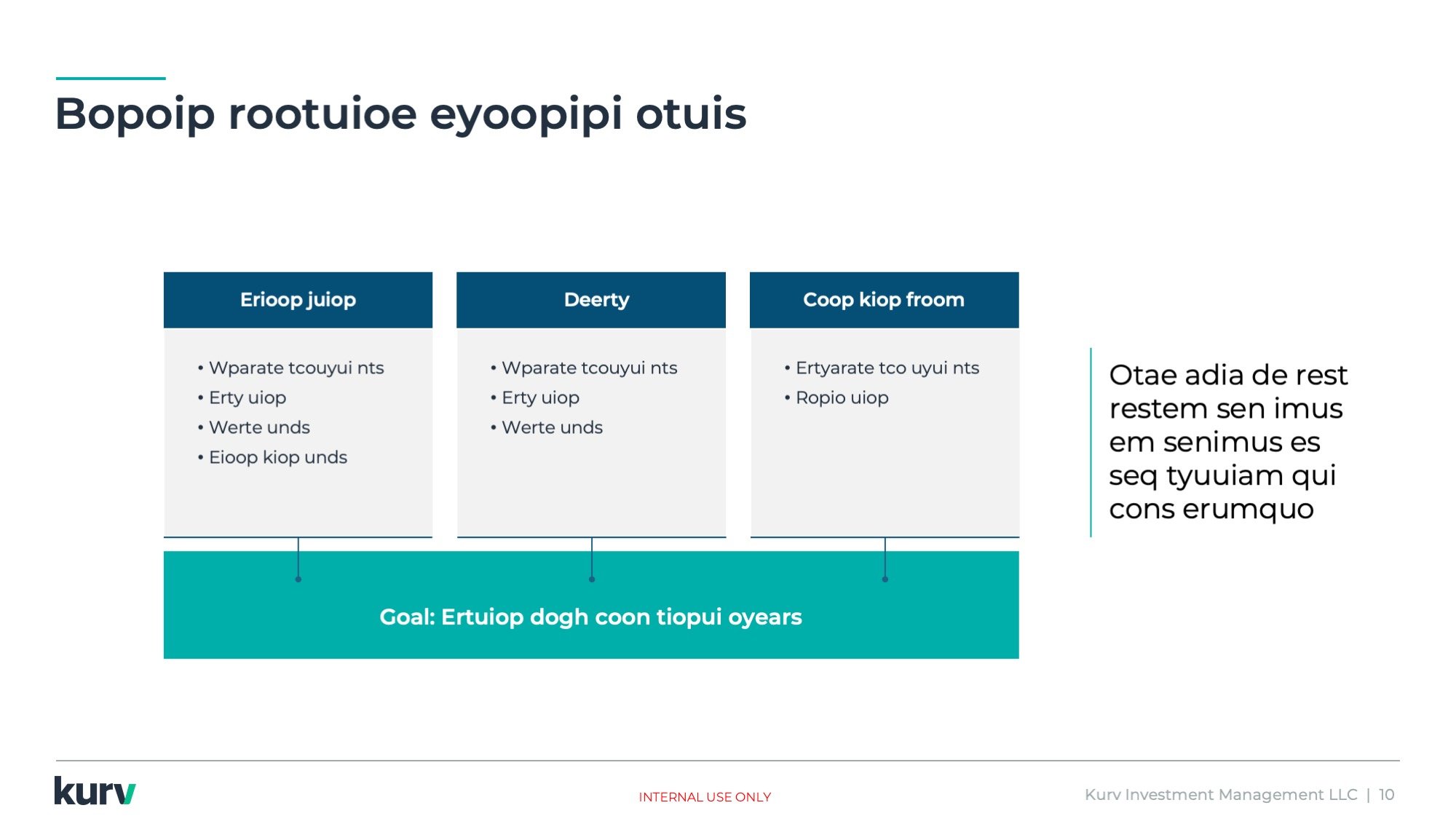 Bopoip rootuioe eyoopipi otuis

Erioop juiop
• Wparate tcouyui nts
• Erty uiop
• Werte unds
• Eioop kiop unds

Deerty
• Wparate tcouyui nts
• Erty uiop
• Werte unds

Coop kiop froom
• Ertyarate tco uyui nts
• Ropio uiop

Goal: Ertuiop dogh coon tiopui oyears

Otae adia de rest restem sen imus em senimus es seq tyuuiam qui cons erumquo

kurv

INTERNAL USE ONLY

Kurv Investment Management LLC | 10